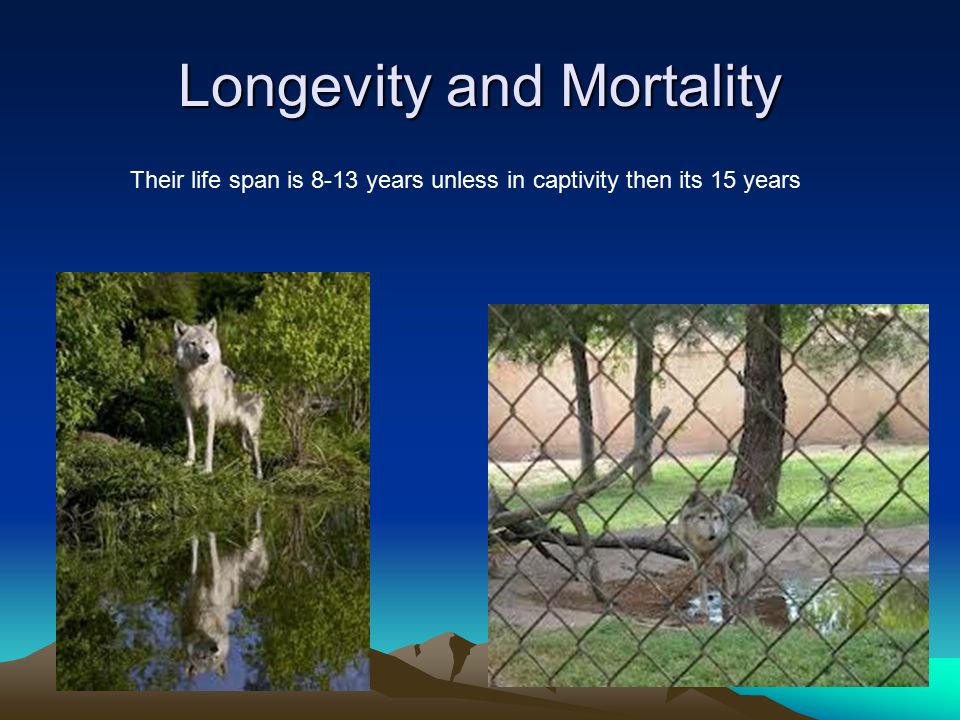 Longevity and Mortality

Their life span is 8-13 years unless in captivity then its 15 years